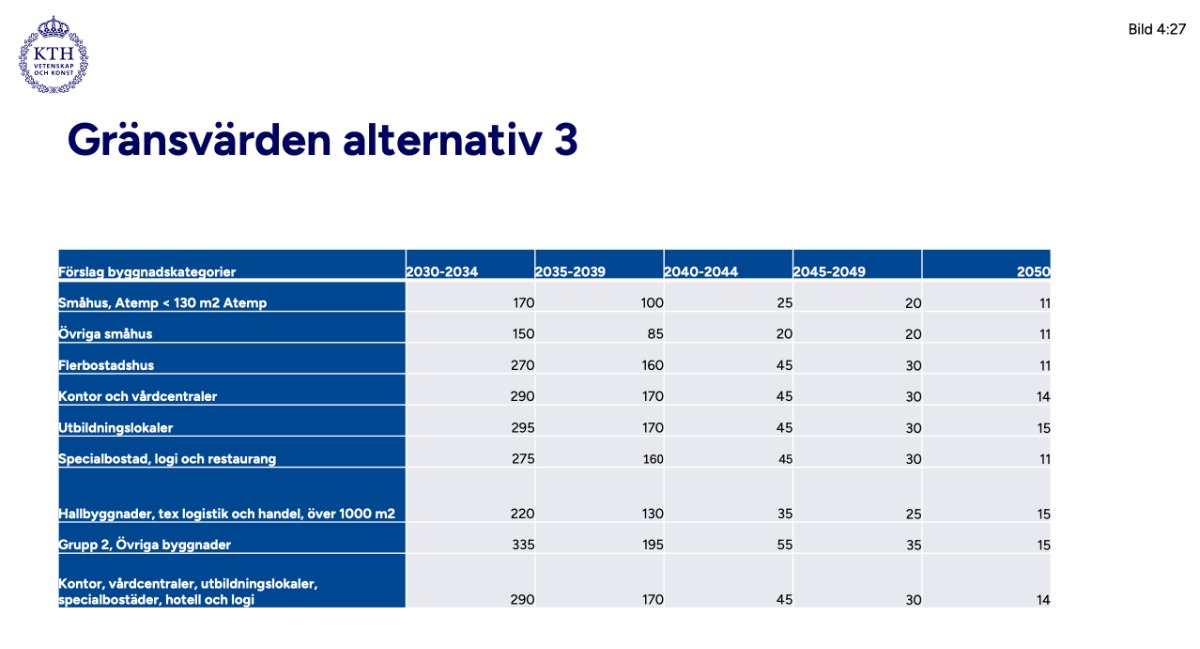 KTH
VETENSKAP OCH KONST

Bild 4:27

Gränsvärden alternativ 3

| Förslag byggnadskategorier | 2030-2034 | 2035-2039 | 2040-2044 | 2045-2049 | 2050 |
|---|---|---|---|---|---|
| Småhus, Atemp < 130 m2 Atemp | 170 | 100 | 25 | 20 | 11 |
| Övriga småhus | 150 | 85 | 20 | 20 | 11 |
| Flerbostadshus | 270 | 160 | 45 | 30 | 11 |
| Kontor och vårdcentraler | 290 | 170 | 45 | 30 | 14 |
| Utbildningslokaler | 295 | 170 | 45 | 30 | 15 |
| Specialbostad, logi och restaurang | 275 | 160 | 45 | 30 | 11 |
| Hallbyggnader, tex logistik och handel, över 1000 m2 | 220 | 130 | 35 | 25 | 15 |
| Grupp 2, Övriga byggnader | 335 | 195 | 55 | 35 | 15 |
| Kontor, vårdcentraler, utbildningslokaler, specialbostäder, hotell och logi | 290 | 170 | 45 | 30 | 14 |